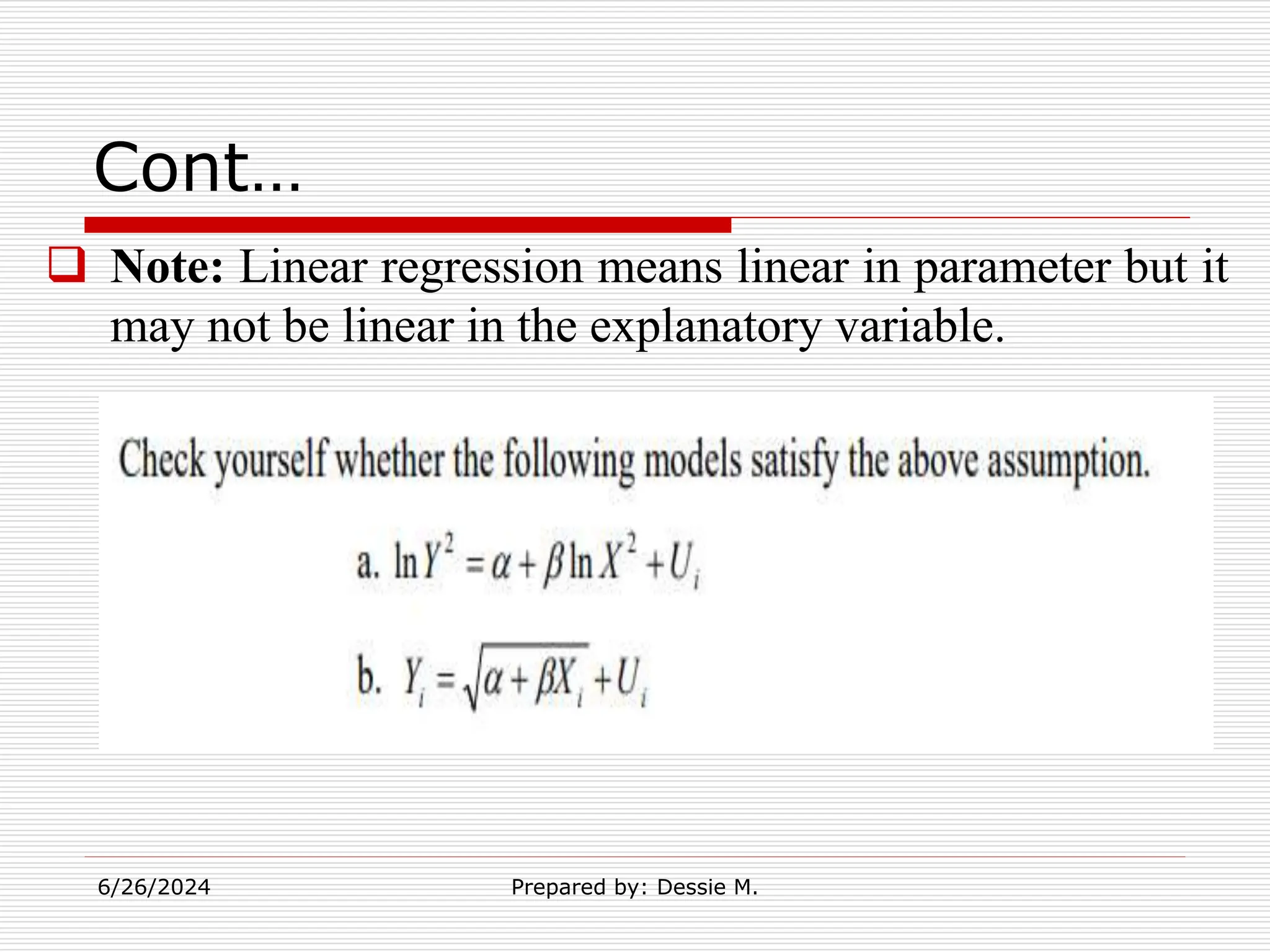 Cont…

Note: Linear regression means linear in parameter but it may not be linear in the explanatory variable.

Check yourself whether the following models satisfy the above assumption.

a. $\ln Y^2 = \alpha + \beta \ln X^2 + U_i$

b. $Y_i = \sqrt{\alpha + \beta X_i} + U_i$

6/26/2024

Prepared by: Dessie M.